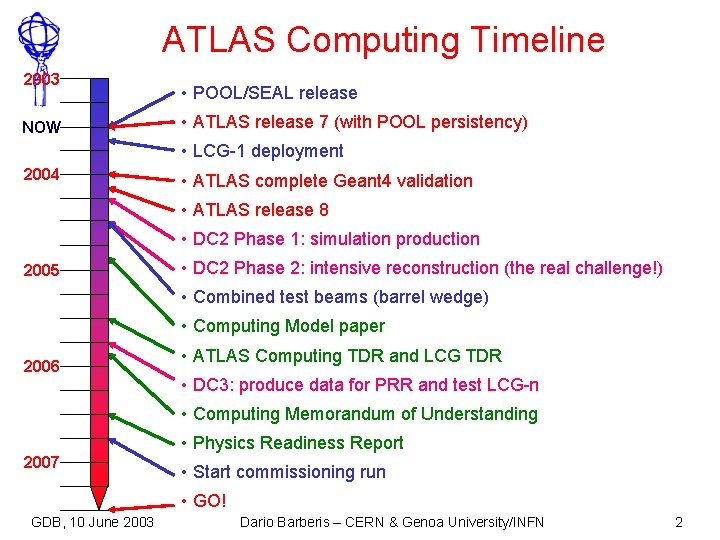 ATLAS Computing Timeline

2003
NOW
2004
2005
2006
2007

• POOL/SEAL release
• ATLAS release 7 (with POOL persistency)
• LCG-1 deployment
• ATLAS complete Geant4 validation
• ATLAS release 8
• DC2 Phase 1: simulation production
• DC2 Phase 2: intensive reconstruction (the real challenge!)
• Combined test beams (barrel wedge)
• Computing Model paper
• ATLAS Computing TDR and LCG TDR
• DC3: produce data for PRR and test LCG-n
• Computing Memorandum of Understanding
• Physics Readiness Report
• Start commissioning run
• GO!

GDB, 10 June 2003 Dario Barberis – CERN & Genoa University/INFN 2